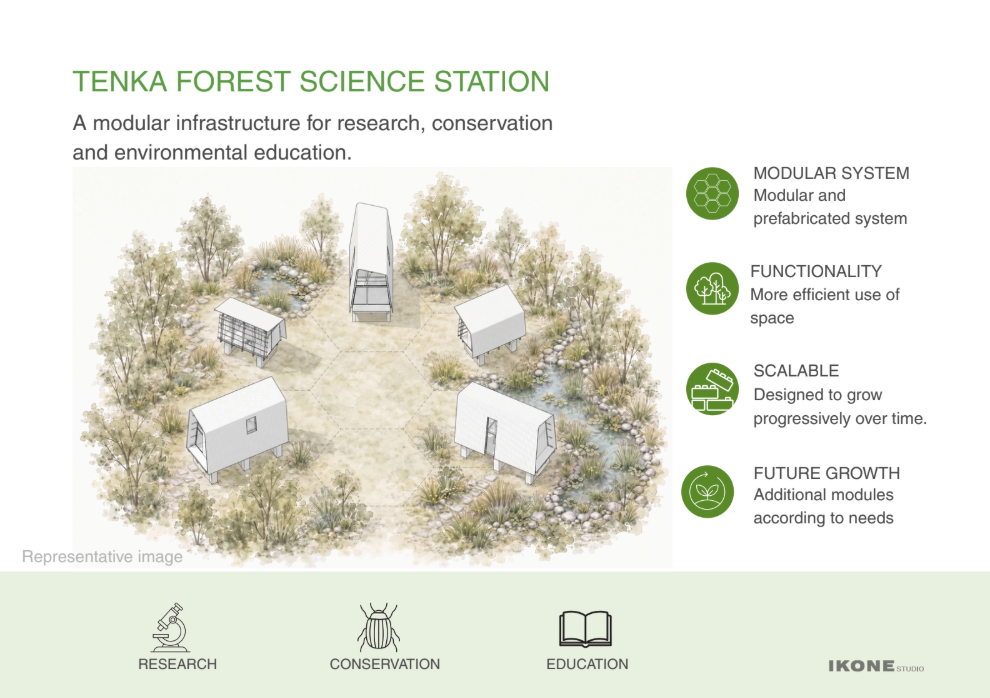 TENKA FOREST SCIENCE STATION

A modular infrastructure for research, conservation and environmental education.

MODULAR SYSTEM
Modular and prefabricated system

FUNCTIONALITY
More efficient use of space

SCALABLE
Designed to grow progressively over time.

FUTURE GROWTH
Additional modules according to needs

Representative image

RESEARCH

CONSERVATION

EDUCATION

IKONE STUDIO